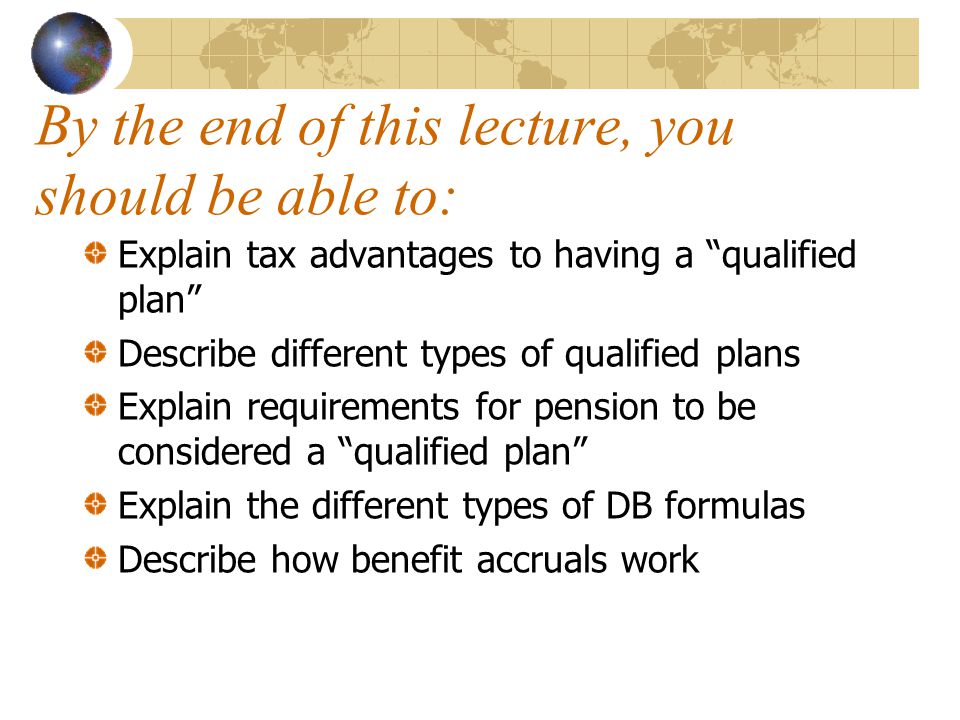 By the end of this lecture, you should be able to:

Explain tax advantages to having a “qualified plan”

Describe different types of qualified plans

Explain requirements for pension to be considered a “qualified plan”

Explain the different types of DB formulas

Describe how benefit accruals work